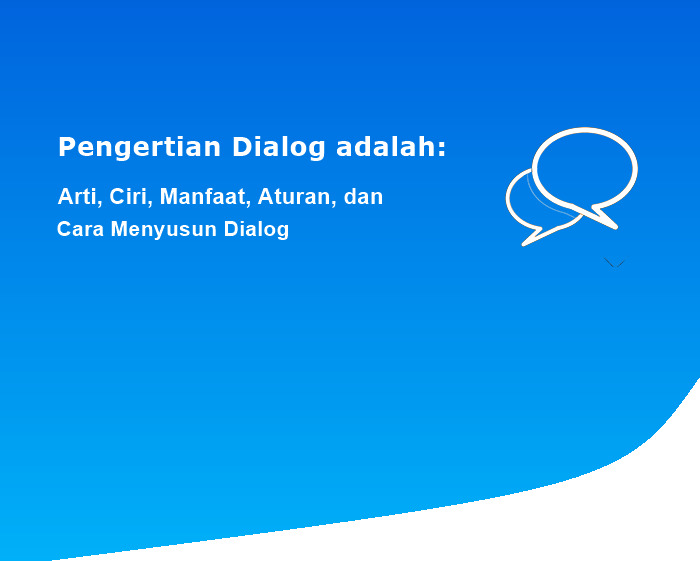 Pengertian Dialog adalah:

Arti, Ciri, Manfaat, Aturan, dan Cara Menyusun Dialog